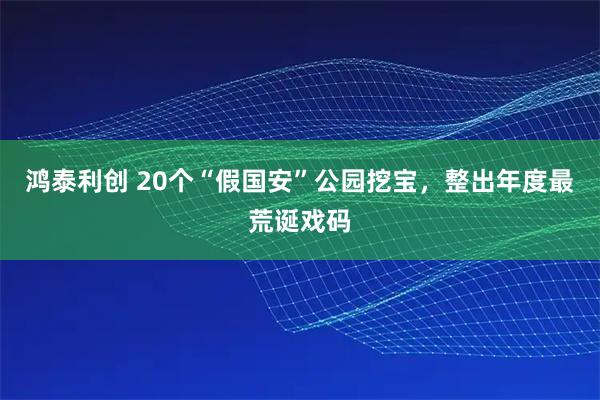 鸿泰利创 20个“假国安”公园挖宝，整出年度最荒诞戏码